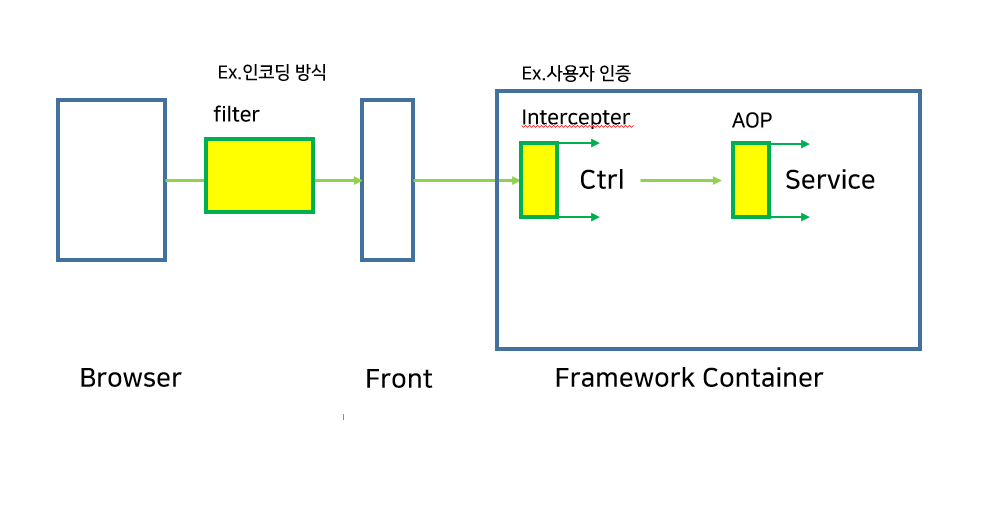 Ex.인코딩 방식

filter

Ex.사용자 인증

Intercepter

AOP

Ctrl

Service

Browser

Front

Framework Container